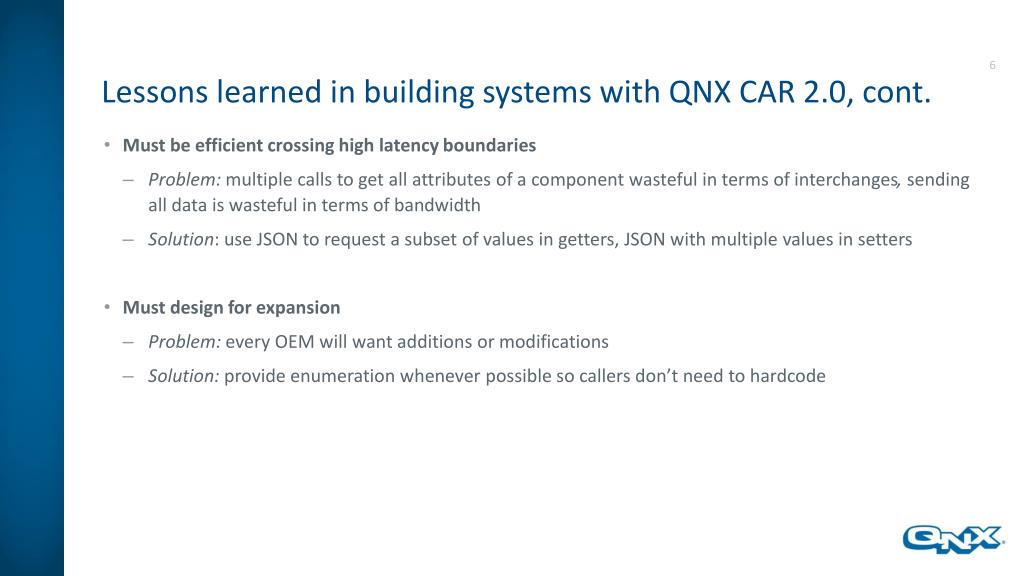 6

Lessons learned in building systems with QNX CAR 2.0, cont.

• Must be efficient crossing high latency boundaries

– Problem: multiple calls to get all attributes of a component wasteful in terms of interchanges, sending all data is wasteful in terms of bandwidth

– Solution: use JSON to request a subset of values in getters, JSON with multiple values in setters

• Must design for expansion

– Problem: every OEM will want additions or modifications

– Solution: provide enumeration whenever possible so callers don't need to hardcode

QNX